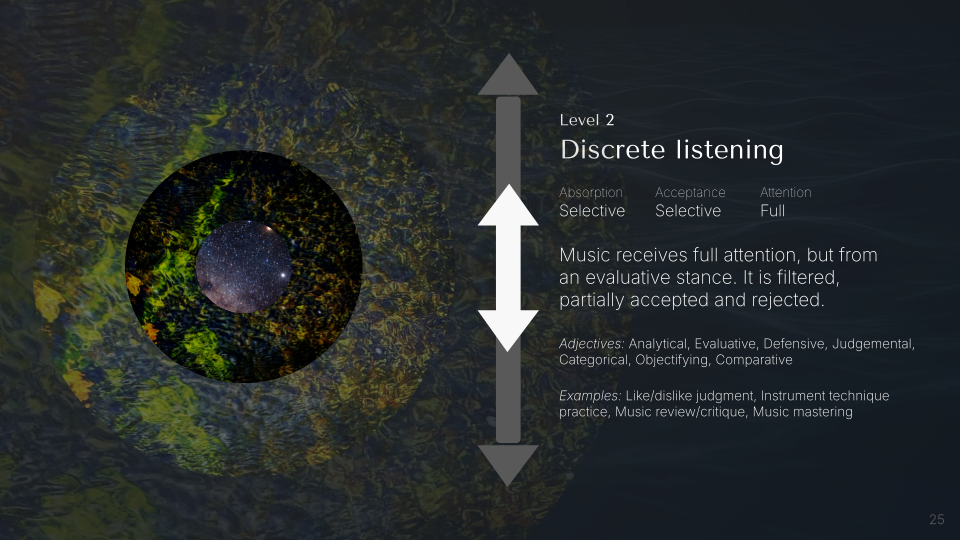 Level 2

Discrete listening

| Absorption | Acceptance | Attention |
|---|---|---|
| Selective | Selective | Full |

Music receives full attention, but from an evaluative stance. It is filtered, partially accepted and rejected.

Adjectives: Analytical, Evaluative, Defensive, Judgemental, Categorical, Objectifying, Comparative

Examples: Like/dislike judgment, Instrument technique practice, Music review/critique, Music mastering

25